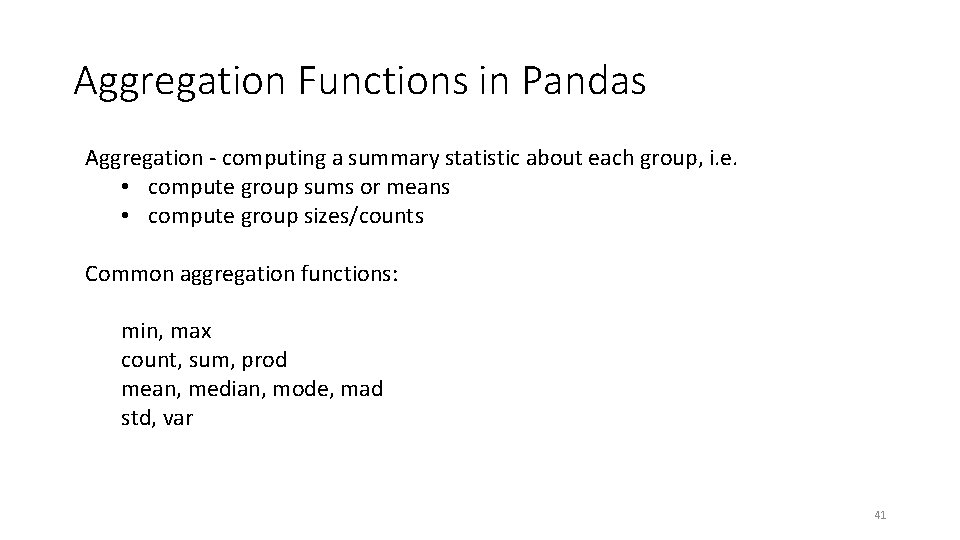 Aggregation Functions in Pandas

Aggregation - computing a summary statistic about each group, i.e.
• compute group sums or means
• compute group sizes/counts

Common aggregation functions:

min, max
count, sum, prod
mean, median, mode, mad
std, var

41